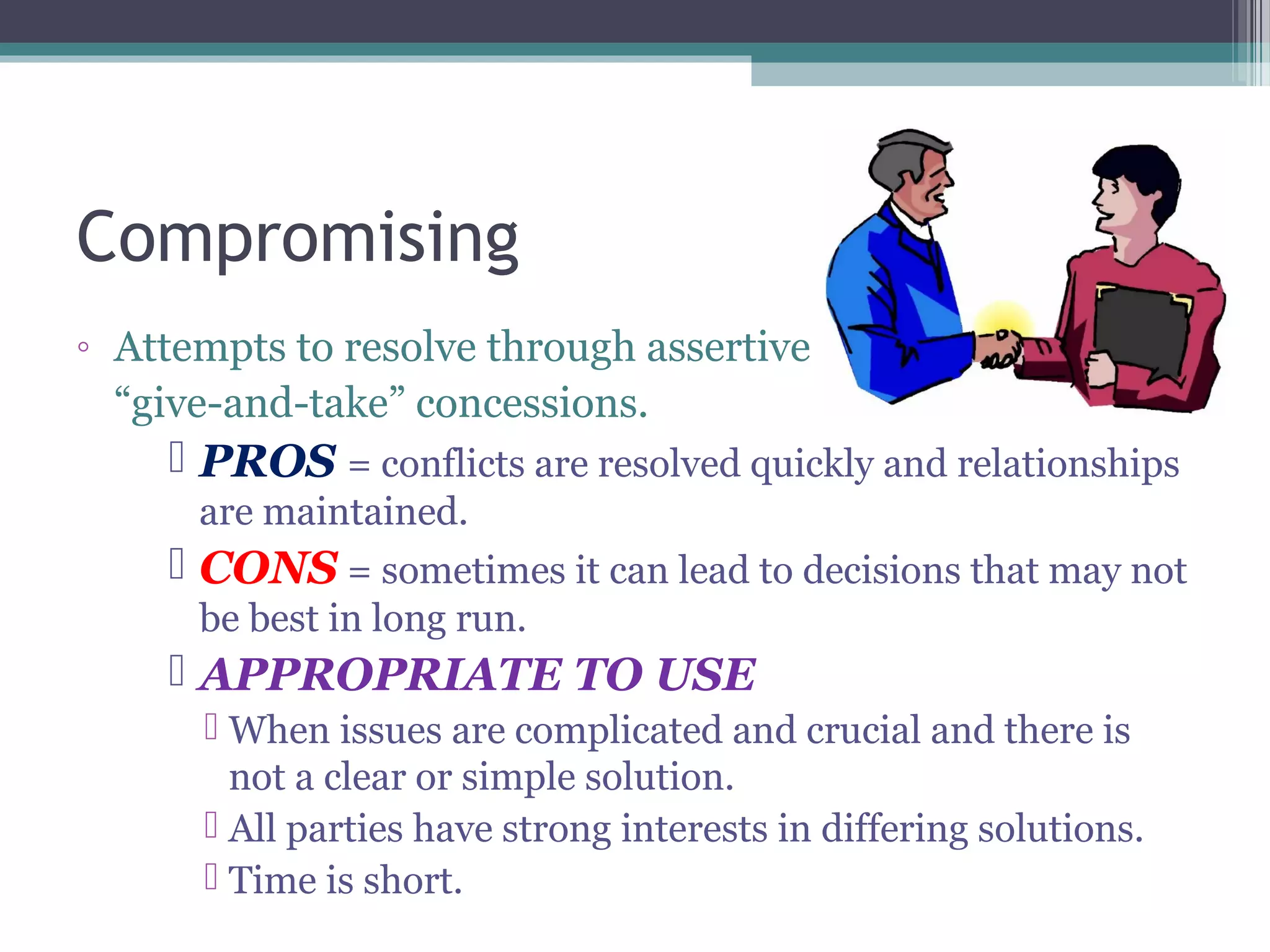 Compromising

◦ Attempts to resolve through assertive “give-and-take” concessions.

PROS = conflicts are resolved quickly and relationships are maintained.

CONS = sometimes it can lead to decisions that may not be best in long run.

APPROPRIATE TO USE

When issues are complicated and crucial and there is not a clear or simple solution.

All parties have strong interests in differing solutions.

Time is short.